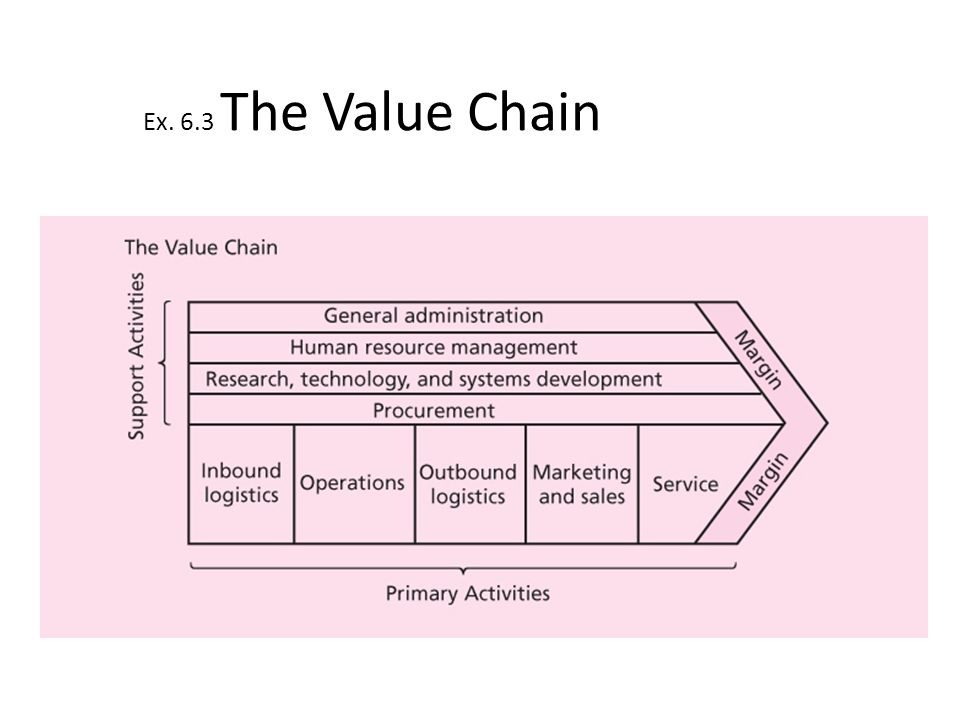 Ex. 6.3 The Value Chain

The Value Chain

Support Activities

General administration

Human resource management

Research, technology, and systems development

Procurement

Margin

Inbound logistics

Operations

Outbound logistics

Marketing and sales

Service

Margin

Primary Activities